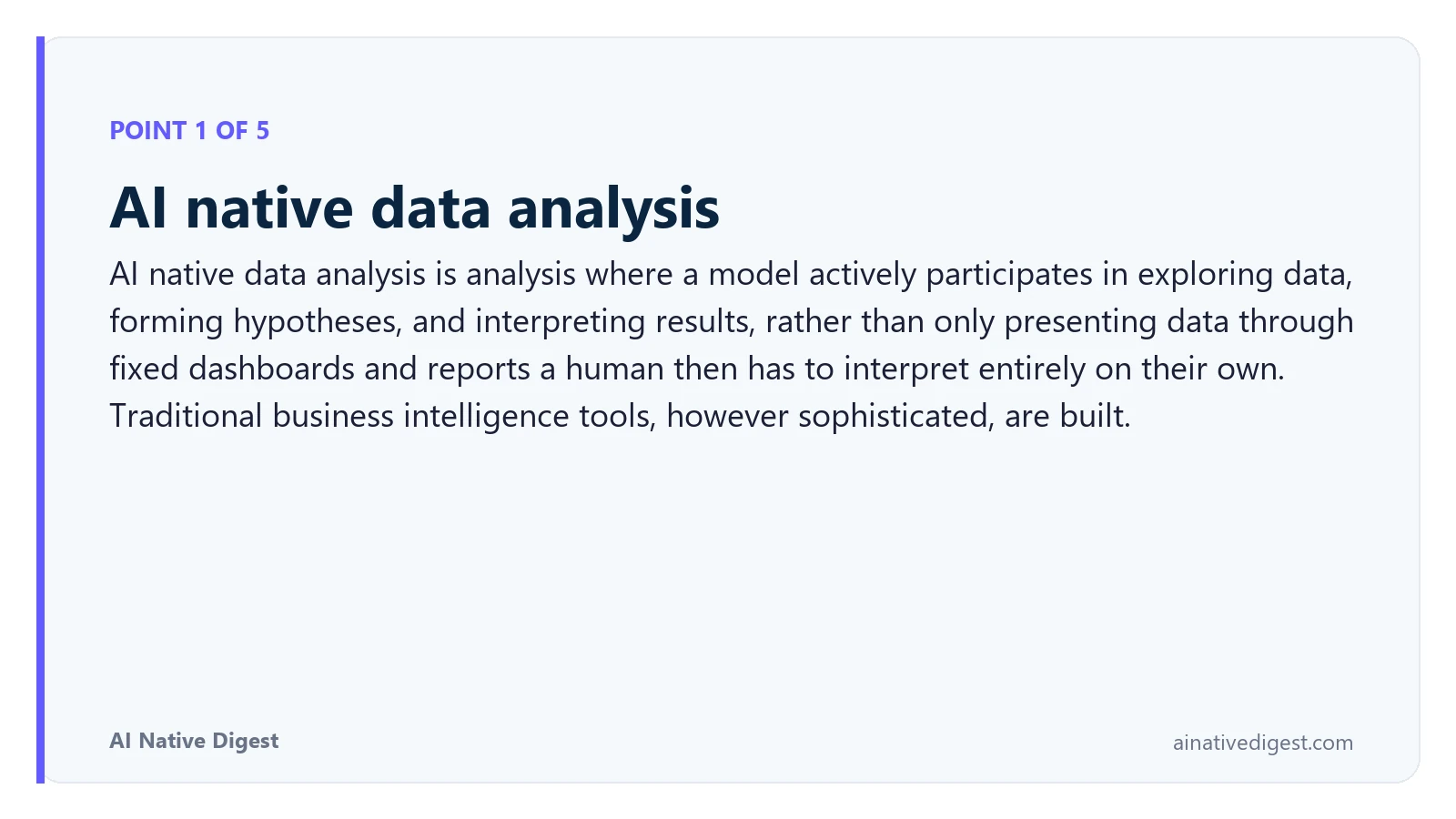 POINT 1 OF 5

AI native data analysis

AI native data analysis is analysis where a model actively participates in exploring data, forming hypotheses, and interpreting results, rather than only presenting data through fixed dashboards and reports a human then has to interpret entirely on their own. Traditional business intelligence tools, however sophisticated, are built.

AI Native Digest

ainativedigest.com